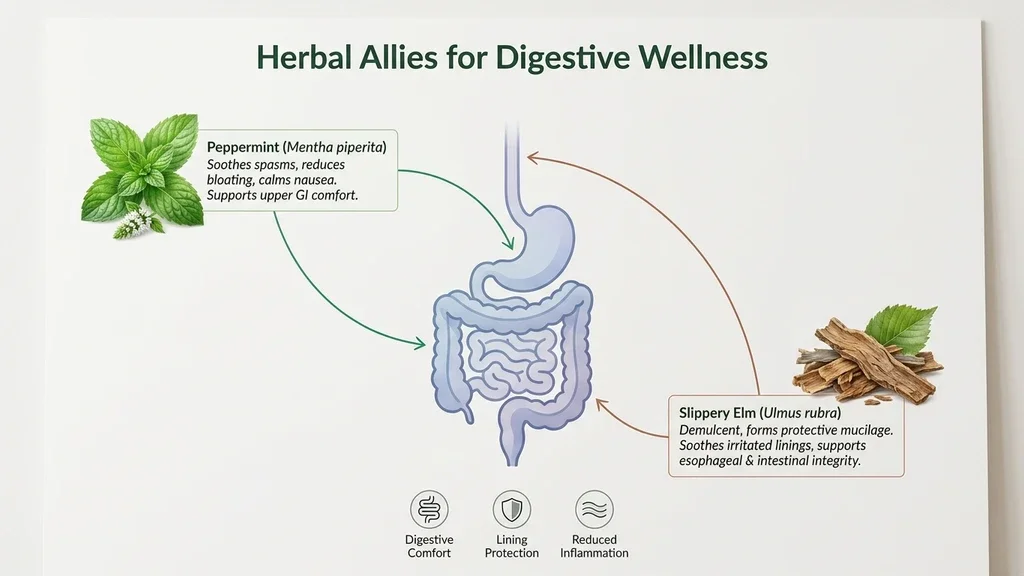 Herbal Allies for Digestive Wellness

Peppermint (Mentha piperita)
Soothes spasms, reduces bloating, calms nausea. Supports upper GI comfort.

Slippery Elm (Ulmus rubra)
Demulcent, forms protective mucilage. Soothes irritated linings, supports esophageal & intestinal integrity.

Digestive Comfort

Lining Protection

Reduced Inflammation